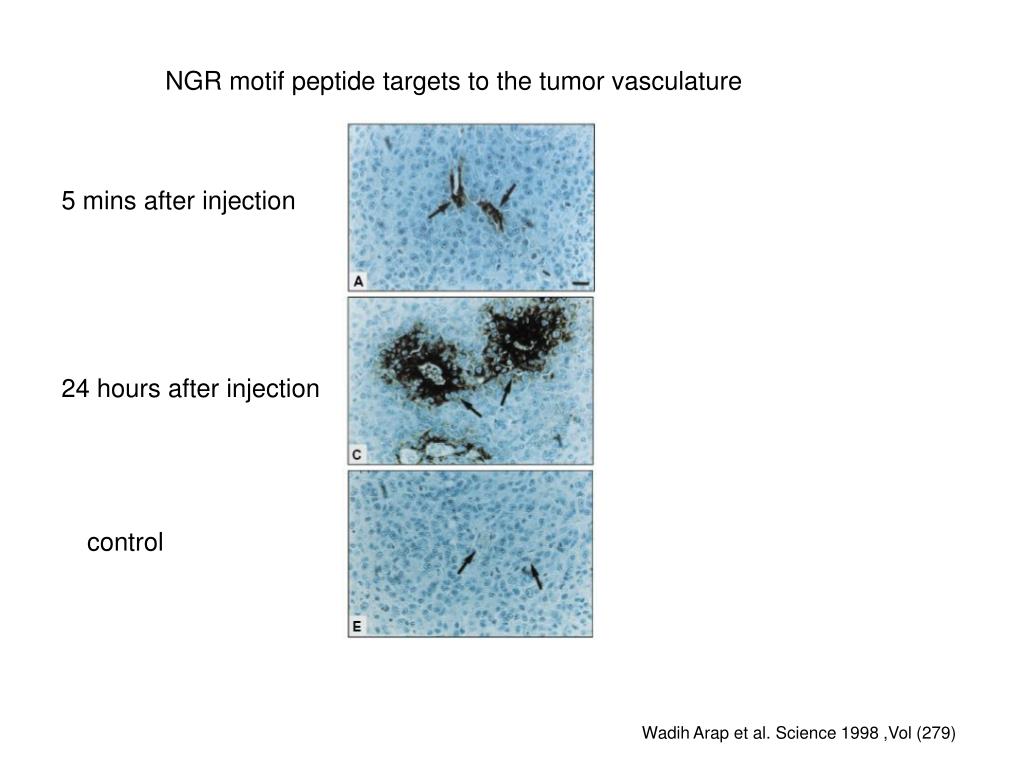 NGR motif peptide targets to the tumor vasculature

5 mins after injection

A

24 hours after injection

C

control

E

Wadih Arap et al. Science 1998 ,Vol (279)